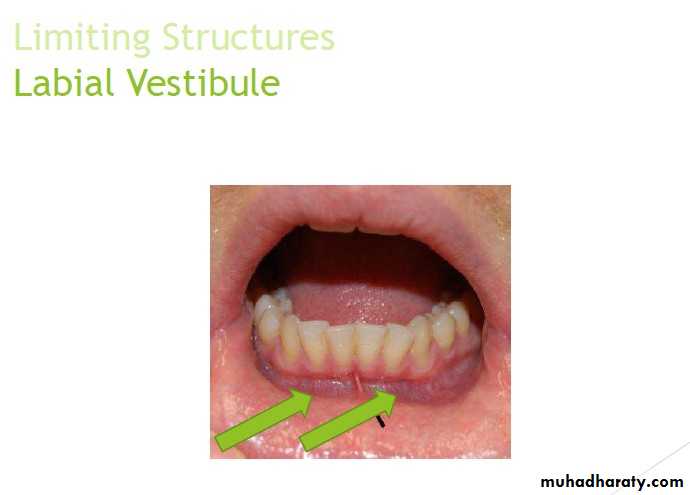 Limiting Structures
Labial Vestibule

muhadharaty.com